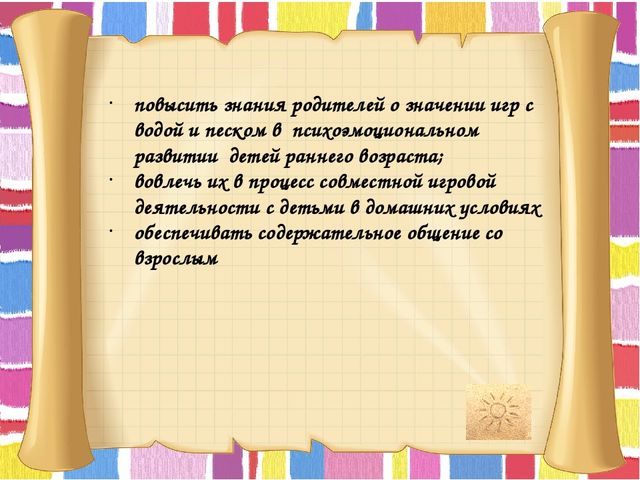 · повысить знания родителей о значении игр с водой и песком в психоэмоциональном развитии детей раннего возраста;
· вовлечь их в процесс совместной игровой деятельности с детьми в домашних условиях
· обеспечивать содержательное общение со взрослым